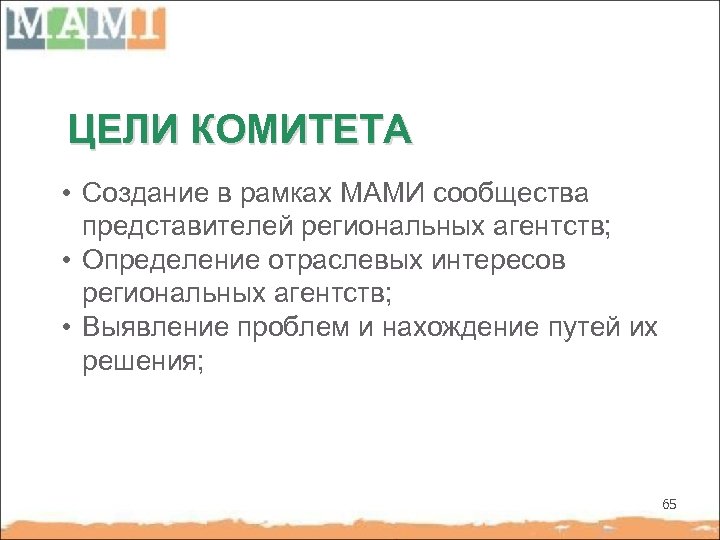 МАМИ

ЦЕЛИ КОМИТЕТА

• Создание в рамках МАМИ сообщества представителей региональных агентств;
• Определение отраслевых интересов региональных агентств;
• Выявление проблем и нахождение путей их решения;

65